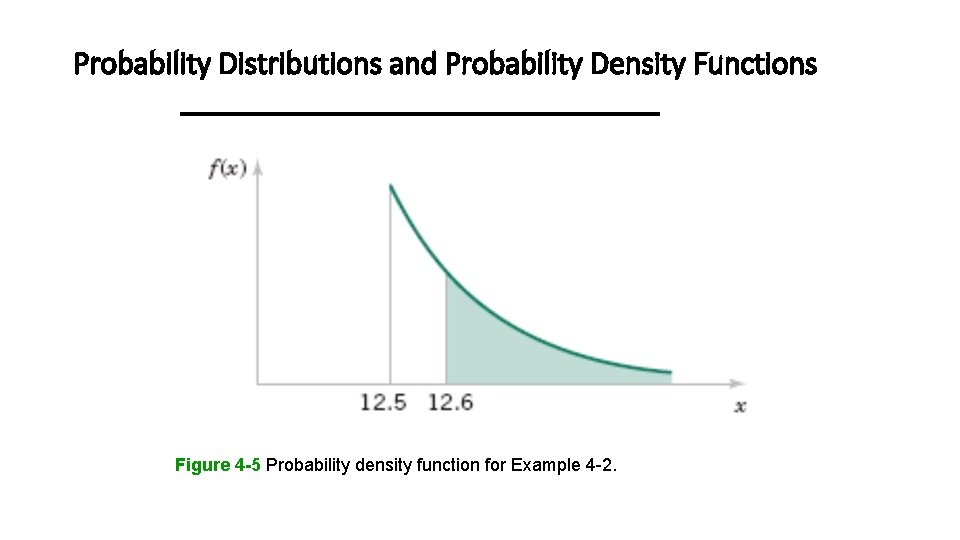 Probability Distributions and Probability Density Functions

$f(x)$

12.5 12.6

$x$

Figure 4-5 Probability density function for Example 4-2.